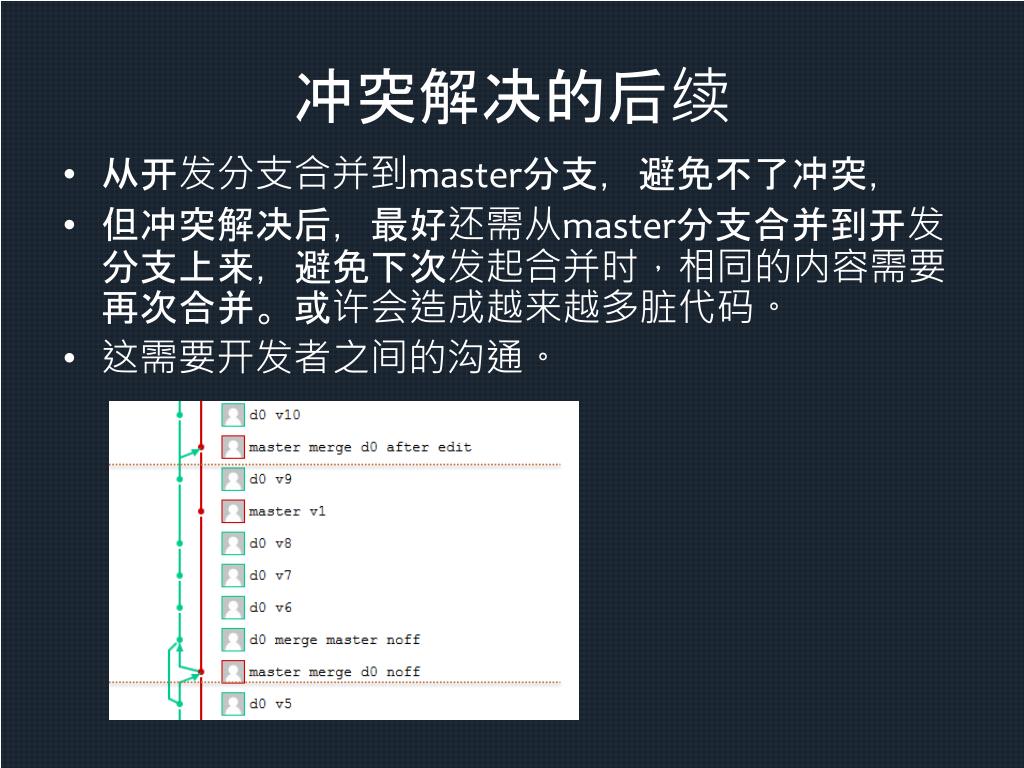 冲突解决的后续

• 从开发分支合并到master分支，避免不了冲突，
• 但冲突解决后，最好还需从master分支合并到开发分支上来，避免下次发起合并时，相同的内容需要再次合并。或许会造成越来越多脏代码。
• 这需要开发者之间的沟通。

d0 v10
master merge d0 after edit
d0 v9
master v1
d0 v8
d0 v7
d0 v6
d0 merge master noff
master merge d0 noff
d0 v5